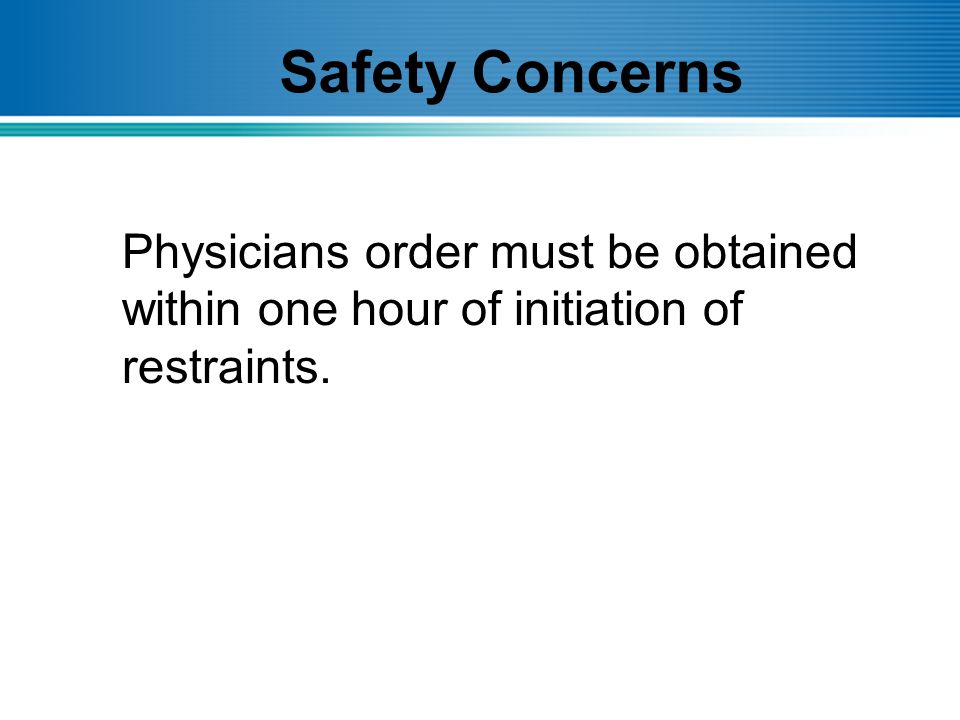 Safety Concerns

Physicians order must be obtained within one hour of initiation of restraints.